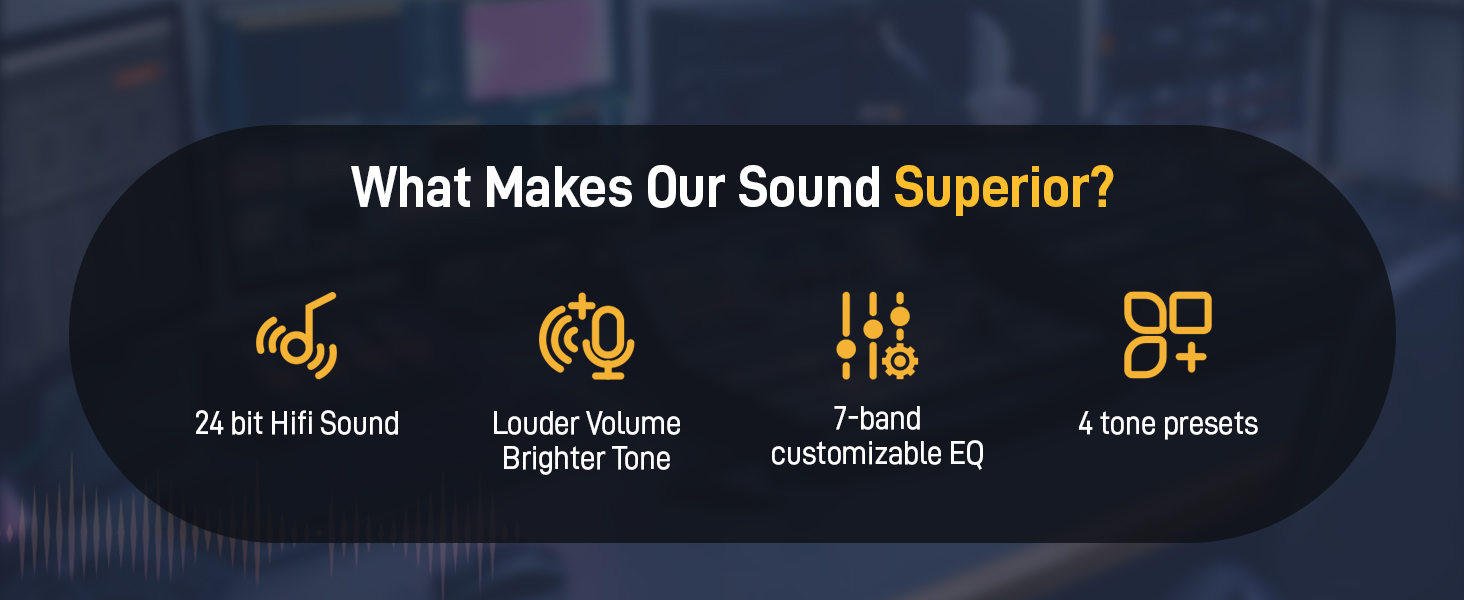 What Makes Our Sound Superior?

24 bit Hifi Sound

Louder Volume
Brighter Tone

7-band
customizable EQ

4 tone presets